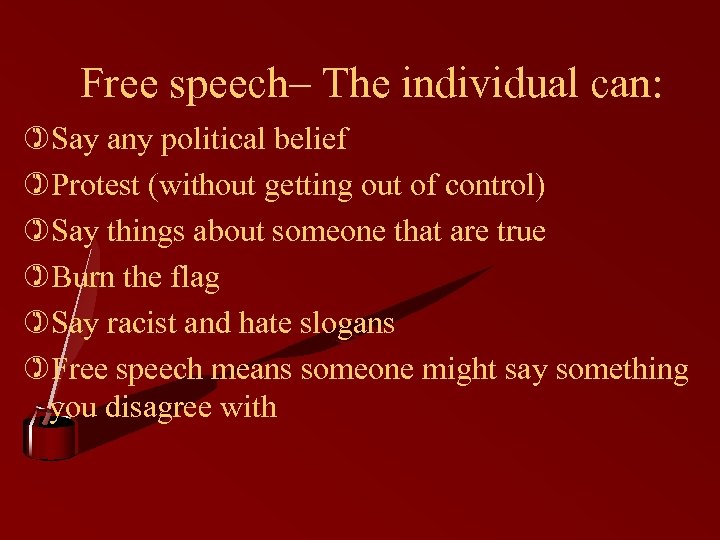 Free speech– The individual can:

Say any political belief

Protest (without getting out of control)

Say things about someone that are true

Burn the flag

Say racist and hate slogans

Free speech means someone might say something you disagree with